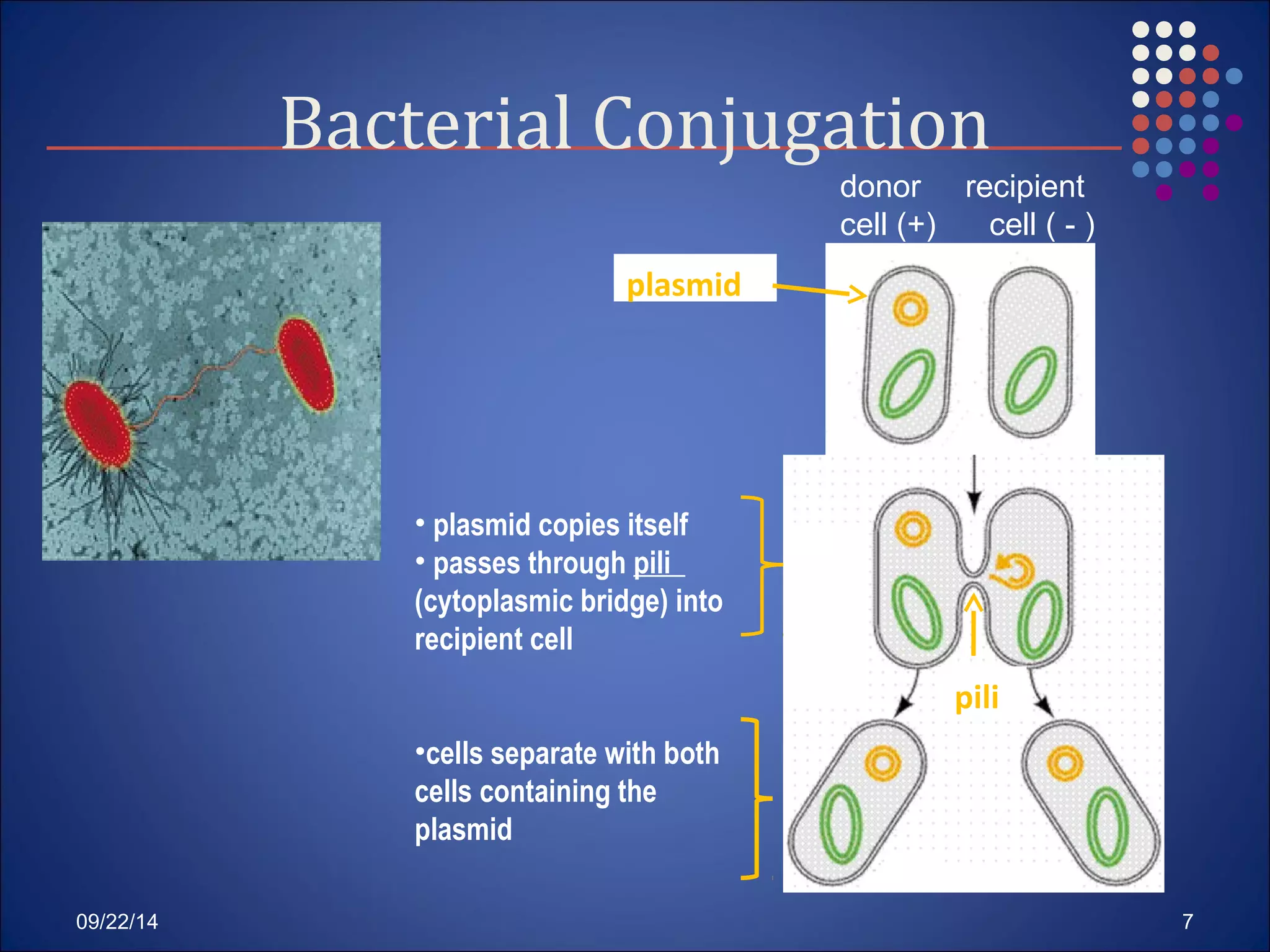 Bacterial Conjugation

donor cell (+)

recipient cell ( - )

plasmid

• plasmid copies itself
• passes through pili (cytoplasmic bridge) into recipient cell

pili

•cells separate with both cells containing the plasmid

09/22/14

7